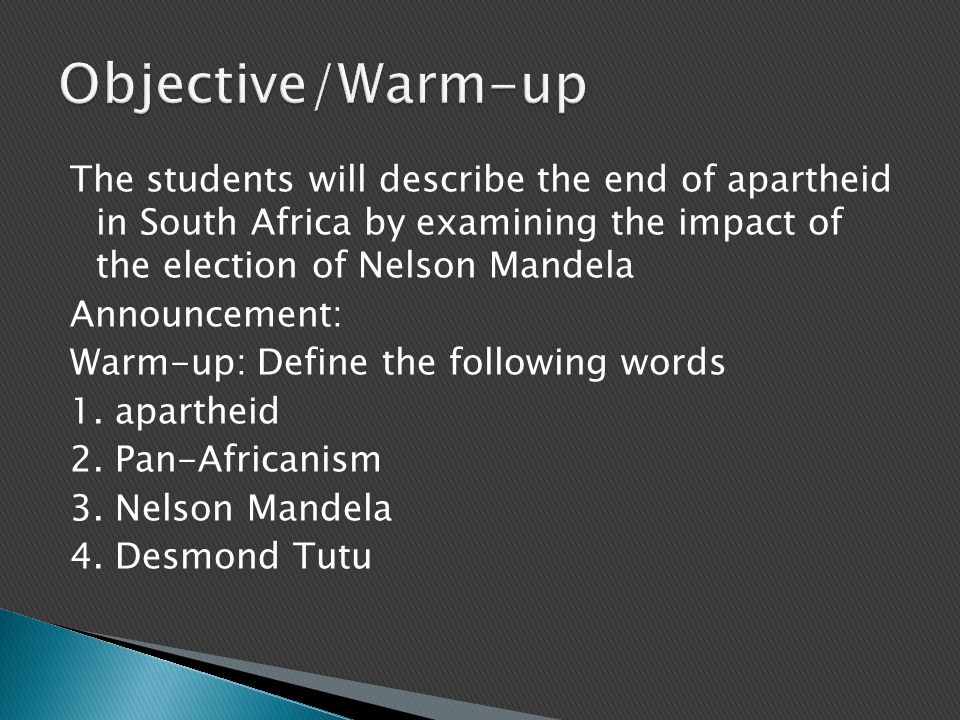 Objective/Warm-up

The students will describe the end of apartheid in South Africa by examining the impact of the election of Nelson Mandela

Announcement:

Warm-up: Define the following words

1. apartheid
2. Pan-Africanism
3. Nelson Mandela
4. Desmond Tutu